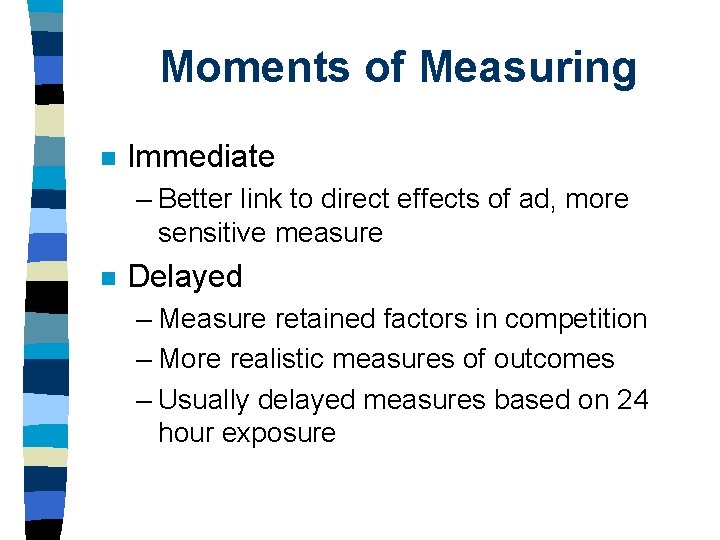 Moments of Measuring

■ Immediate
– Better link to direct effects of ad, more sensitive measure

■ Delayed
– Measure retained factors in competition
– More realistic measures of outcomes
– Usually delayed measures based on 24 hour exposure